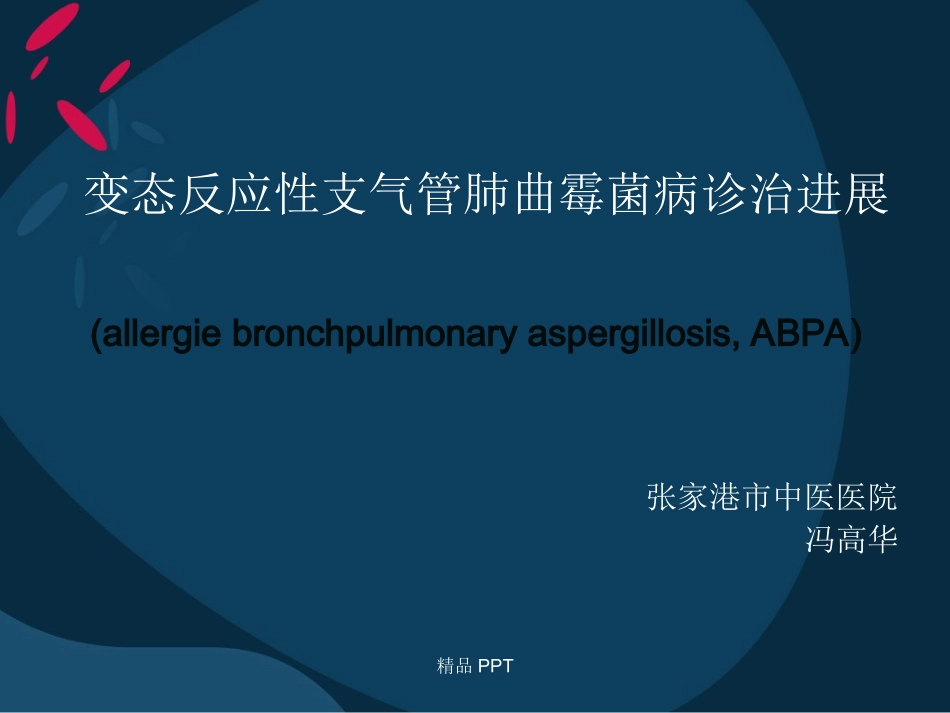 变态反应性支气管肺曲霉菌病诊治进展

(allergie bronchpulmonary aspergillosis, ABPA)

张家港市中医医院
冯高华

精品 PPT